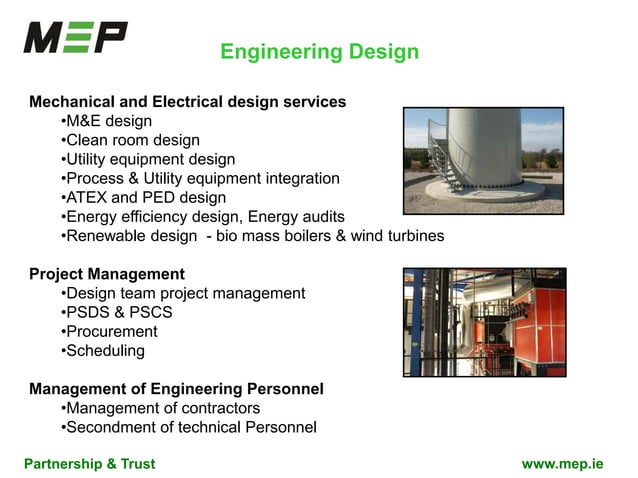 MEP

Engineering Design

Mechanical and Electrical design services
•M&E design
•Clean room design
•Utility equipment design
•Process & Utility equipment integration
•ATEX and PED design
•Energy efficiency design, Energy audits
•Renewable design - bio mass boilers & wind turbines

Project Management
•Design team project management
•PSDS & PSCS
•Procurement
•Scheduling

Management of Engineering Personnel
•Management of contractors
•Secondment of technical Personnel

Partnership & Trust

www.mep.ie